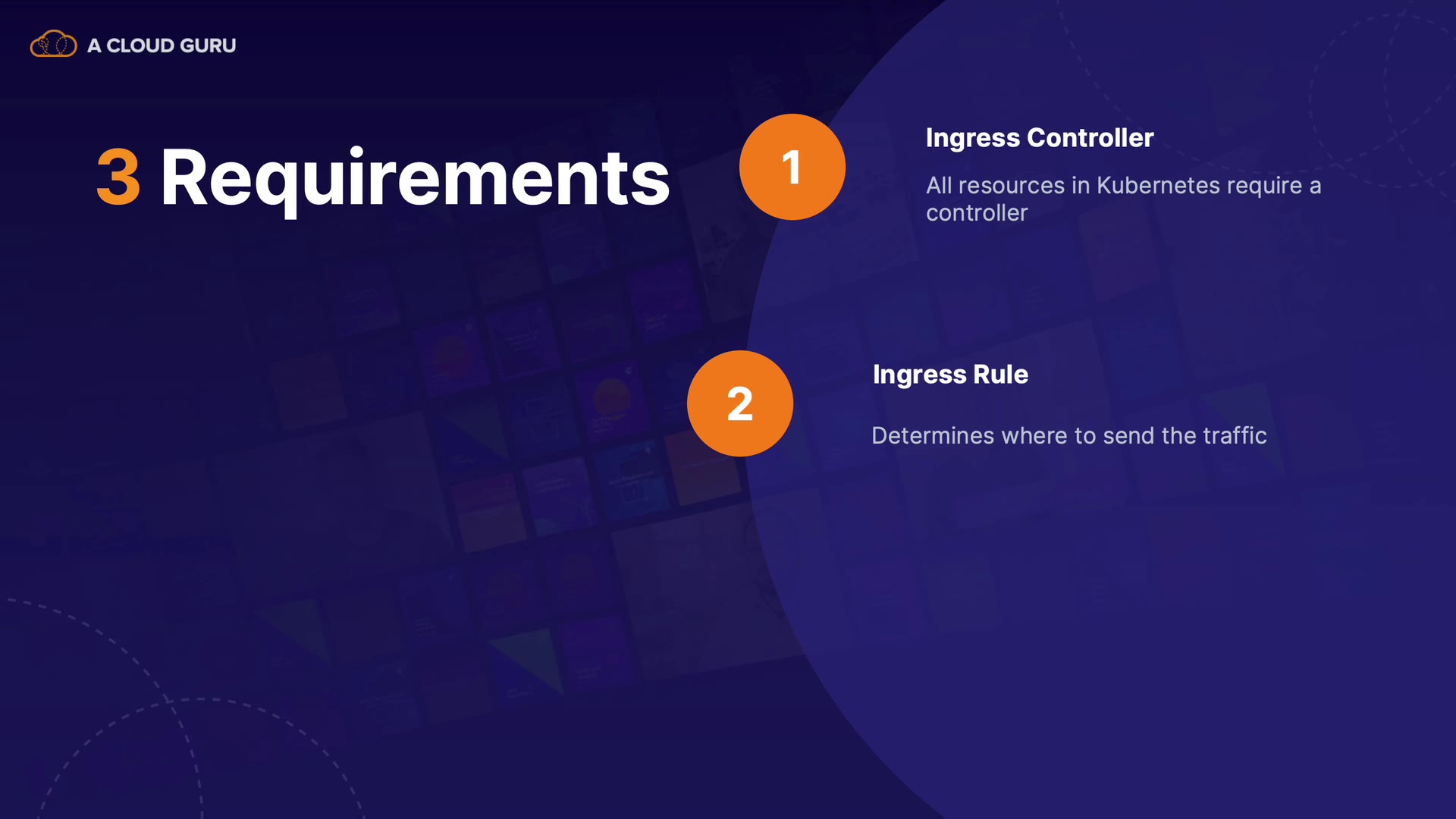 A CLOUD GURU

3 Requirements

1

Ingress Controller

All resources in Kubernetes require a controller

2

Ingress Rule

Determines where to send the traffic